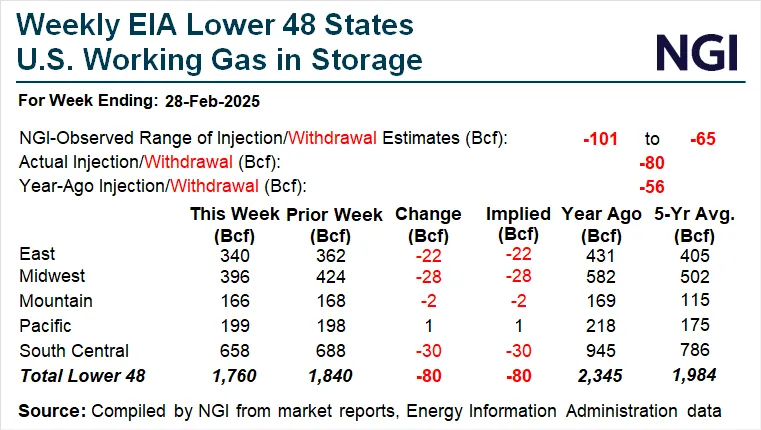 Weekly EIA Lower 48 States
U.S. Working Gas in Storage

NGI

For Week Ending: 28-Feb-2025

NGI-Observed Range of Injection/Withdrawal Estimates (Bcf): -101 to -65
Actual Injection/Withdrawal (Bcf): -80
Year-Ago Injection/Withdrawal (Bcf): -56

| | This Week (Bcf) | Prior Week (Bcf) | Change (Bcf) | Implied (Bcf) | Year Ago (Bcf) | 5-Yr Avg. (Bcf) |
|---|---|---|---|---|---|---|
| East | 340 | 362 | -22 | -22 | 431 | 405 |
| Midwest | 396 | 424 | -28 | -28 | 582 | 502 |
| Mountain | 166 | 168 | -2 | -2 | 169 | 115 |
| Pacific | 199 | 198 | 1 | 1 | 218 | 175 |
| South Central | 658 | 688 | -30 | -30 | 945 | 786 |
| Total Lower 48 | 1,760 | 1,840 | -80 | -80 | 2,345 | 1,984 |

Source: Compiled by NGI from market reports, Energy Information Administration data